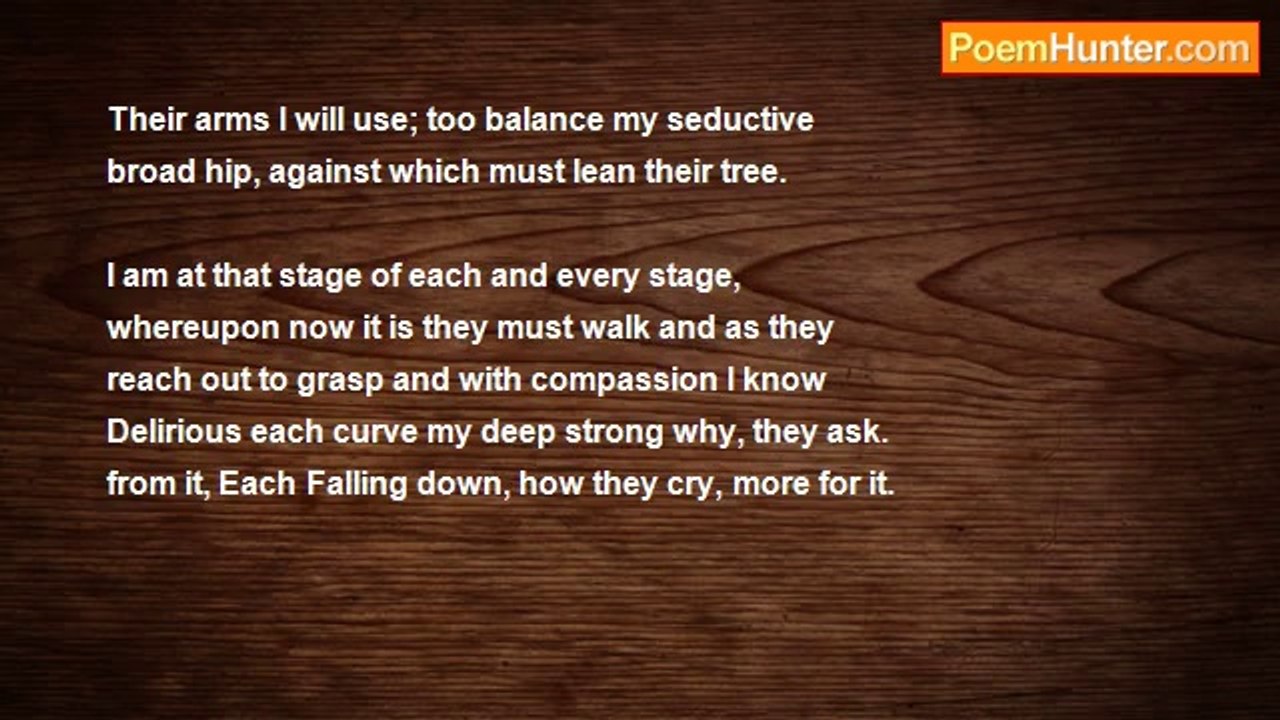 PoemHunter.com

Their arms I will use; too balance my seductive
broad hip, against which must lean their tree.

I am at that stage of each and every stage,
whereupon now it is they must walk and as they
reach out to grasp and with compassion I know
Delirious each curve my deep strong why, they ask.
from it, Each Falling down, how they cry, more for it.